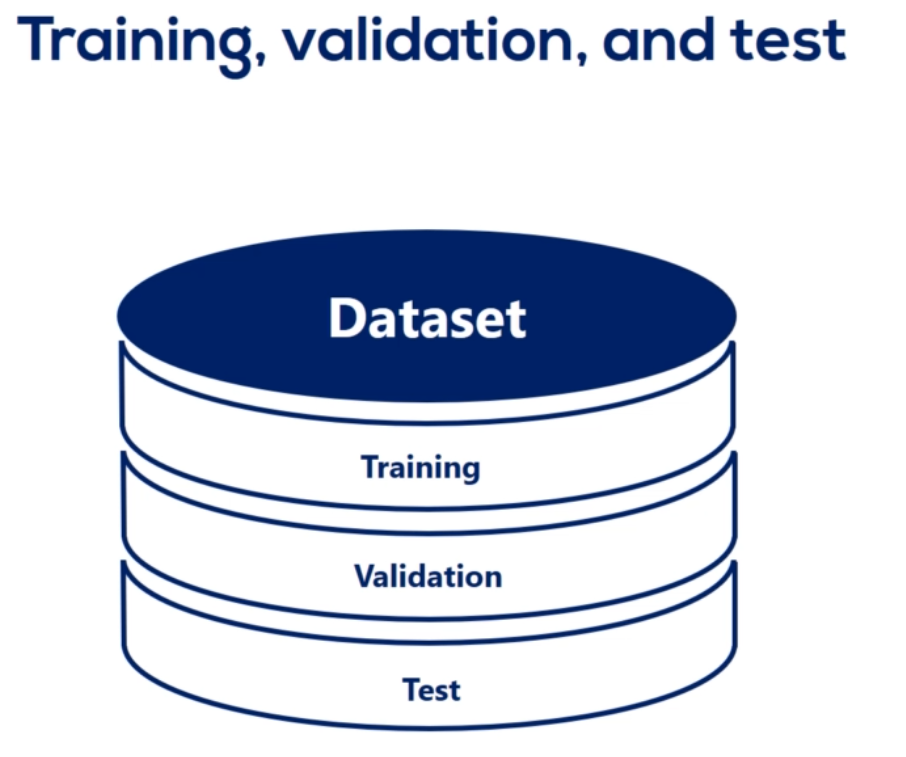 Training, validation, and test

Dataset

Training

Validation

Test